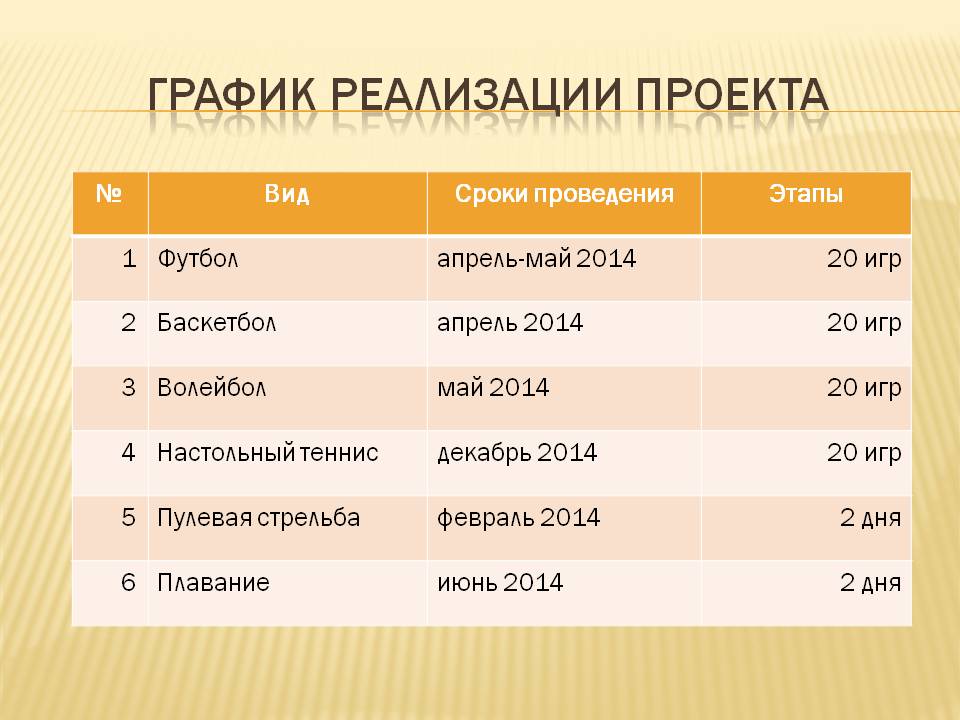 ГРАФИК РЕАЛИЗАЦИИ ПРОЕКТА

| № | Вид | Сроки проведения | Этапы |
|---|---|---|---|
| 1 | Футбол | апрель-май 2014 | 20 игр |
| 2 | Баскетбол | апрель 2014 | 20 игр |
| 3 | Волейбол | май 2014 | 20 игр |
| 4 | Настольный теннис | декабрь 2014 | 20 игр |
| 5 | Пулевая стрельба | февраль 2014 | 2 дня |
| 6 | Плавание | июнь 2014 | 2 дня |